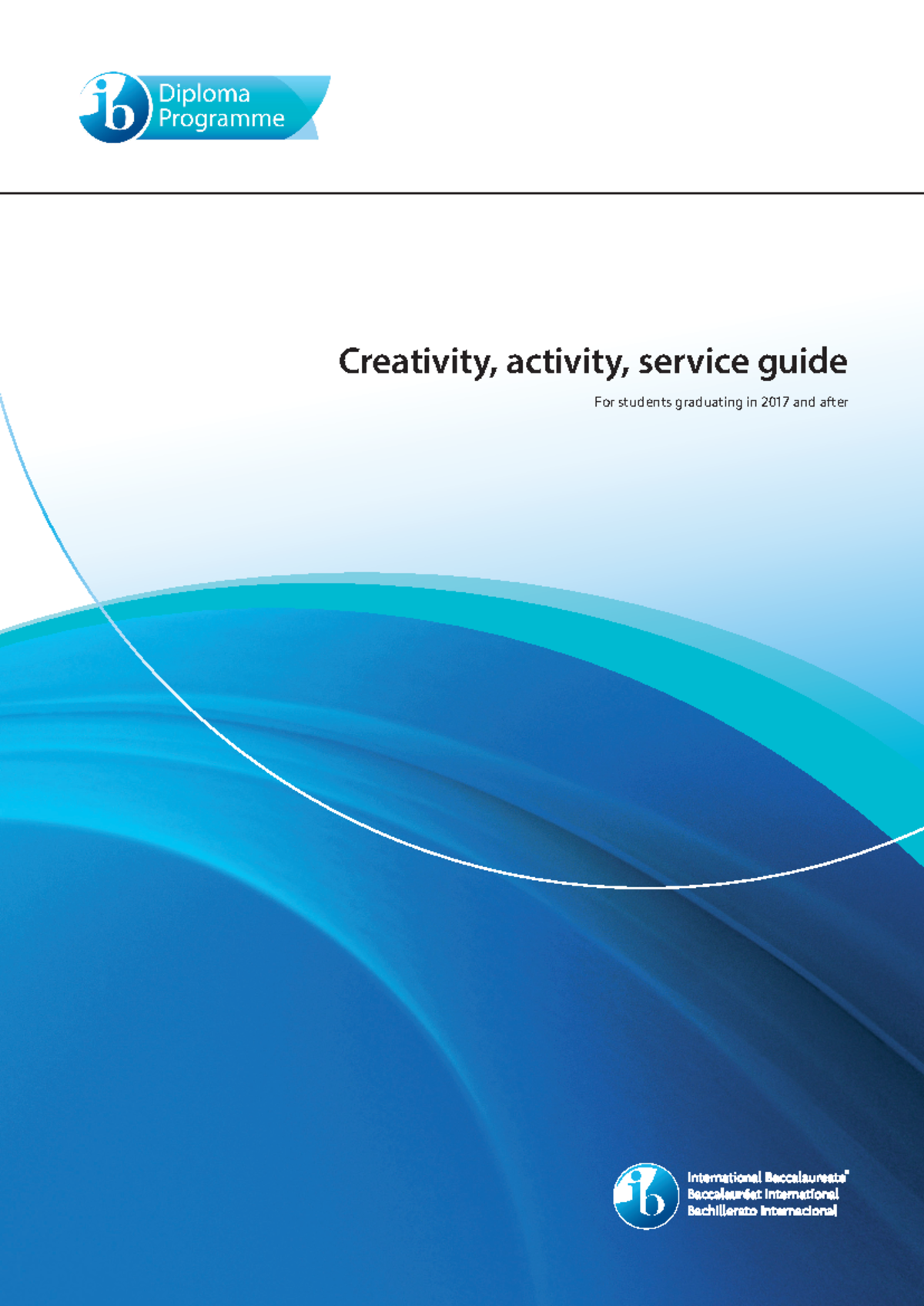 ib Diploma Programme

Creativity, activity, service guide

For students graduating in 2017 and after

ib International Baccalaureate®
Baccalauréat International
Bachillerato Internacional